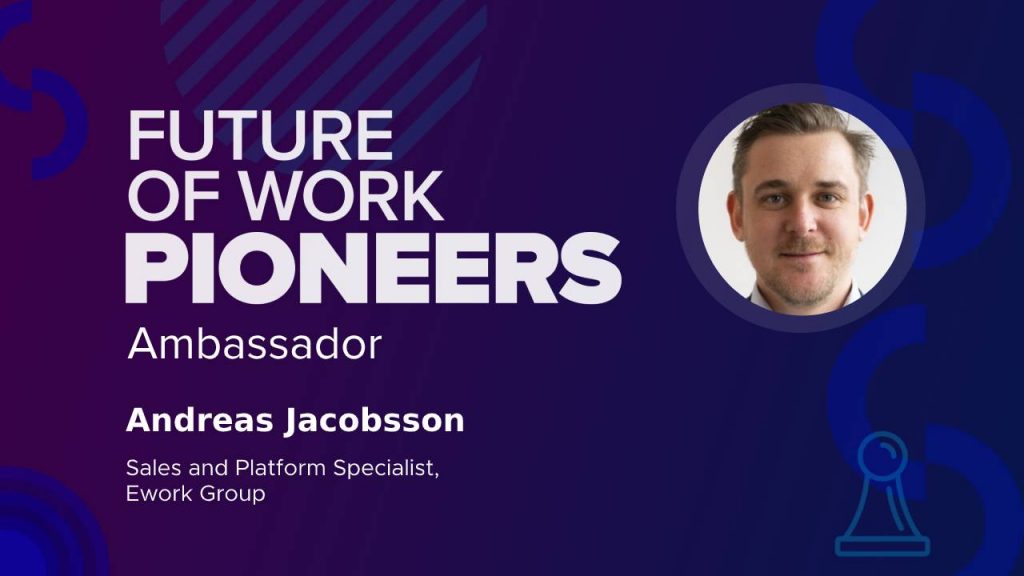 FUTURE OF WORK PIONEERS
Ambassador

Andreas Jacobsson

Sales and Platform Specialist, Ework Group